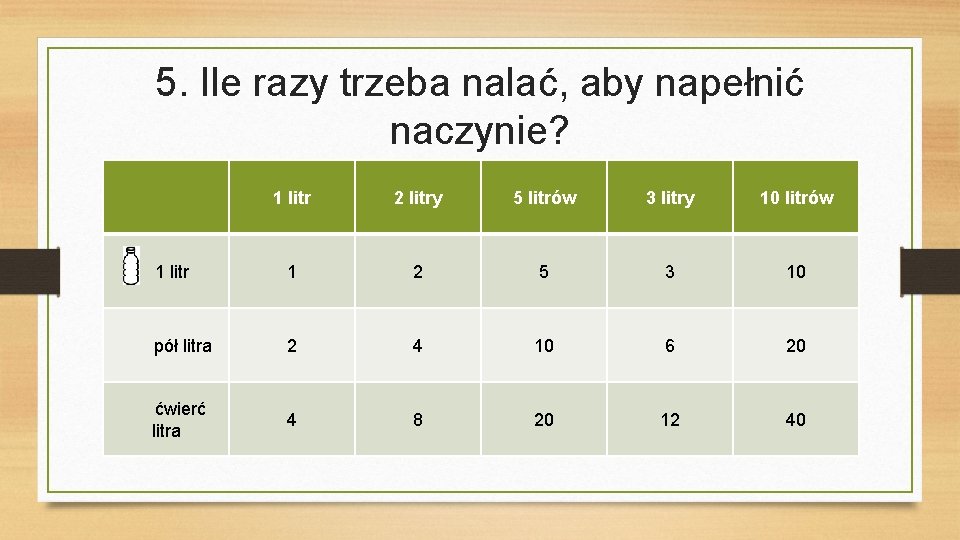 5. Ile razy trzeba nalać, aby napełnić naczynie?

|  | 1 litr | 2 litry | 5 litrów | 3 litry | 10 litrów |
|---|---|---|---|---|---|
| 1 litr | 1 | 2 | 5 | 3 | 10 |
| pół litra | 2 | 4 | 10 | 6 | 20 |
| ćwierć litra | 4 | 8 | 20 | 12 | 40 |